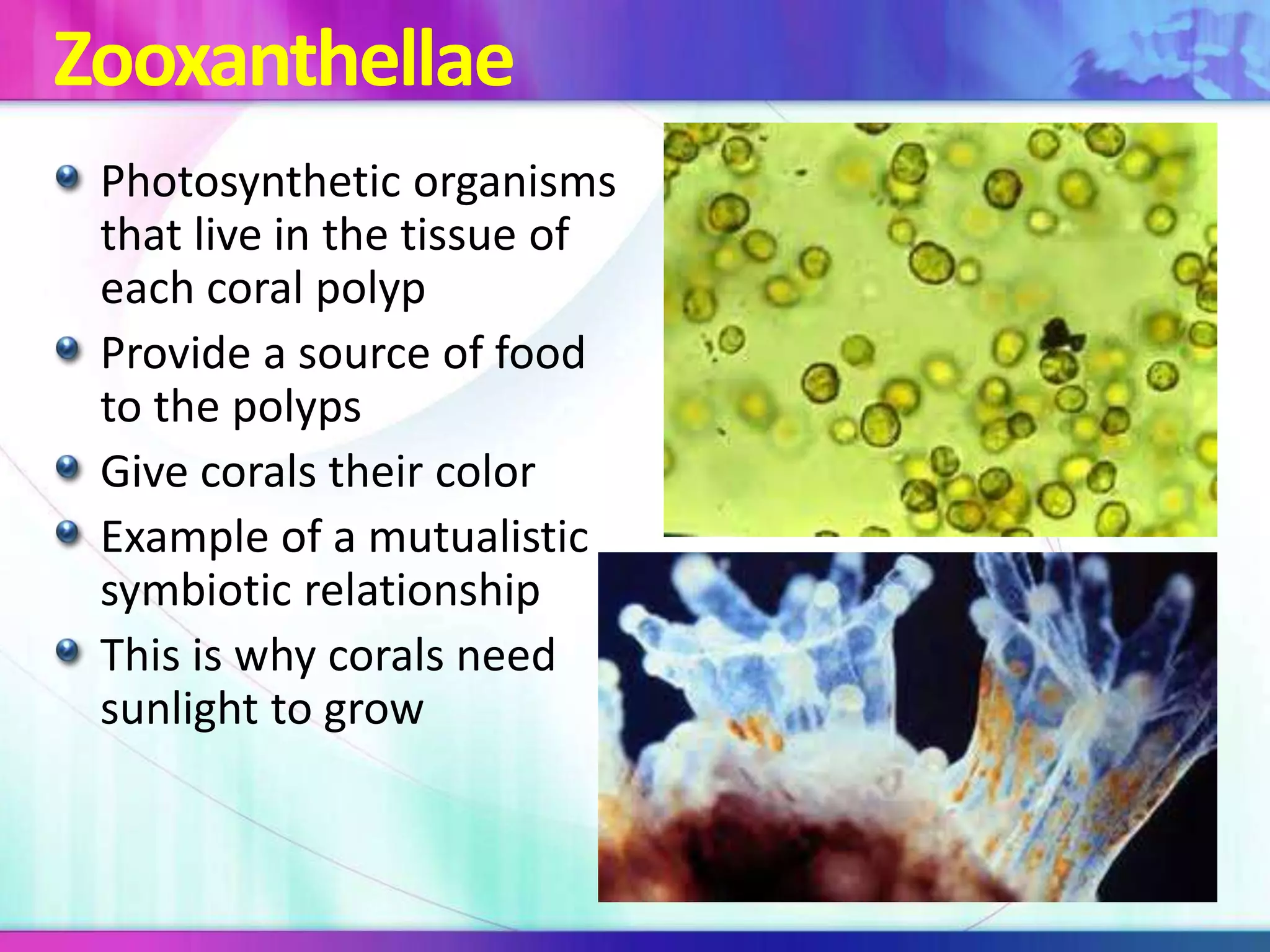 Zooxanthellae

- Photosynthetic organisms that live in the tissue of each coral polyp
- Provide a source of food to the polyps
- Give corals their color
- Example of a mutualistic symbiotic relationship
- This is why corals need sunlight to grow